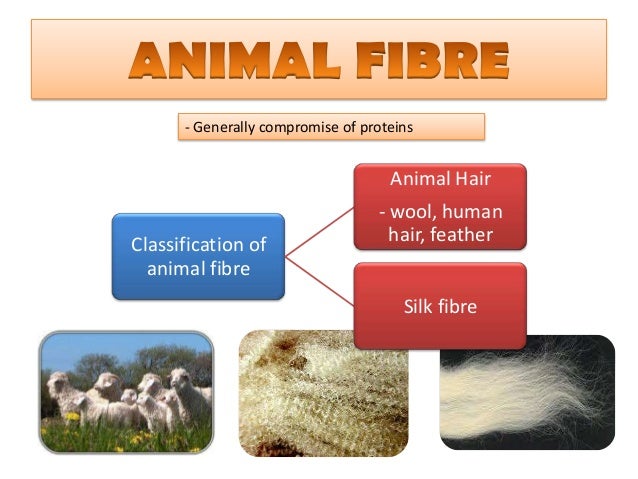 ANIMAL FIBRE

- Generally compromise of proteins

Classification of animal fibre

Animal Hair

- wool, human hair, feather

Silk fibre